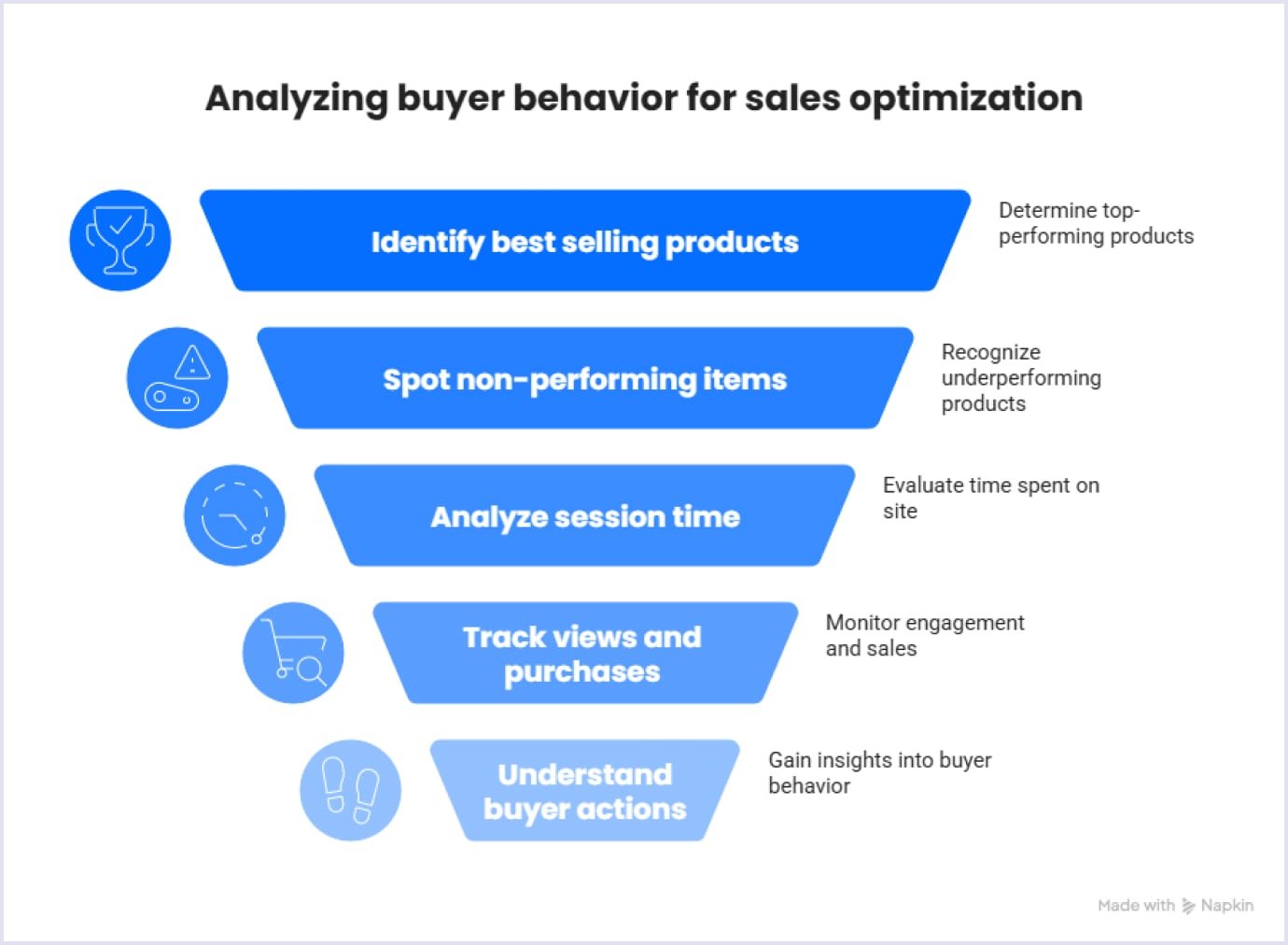 Analyzing buyer behavior for sales optimization

Identify best selling products

Determine top-performing products

Spot non-performing items

Recognize underperforming products

Analyze session time

Evaluate time spent on site

Track views and purchases

Monitor engagement and sales

Understand buyer actions

Gain insights into buyer behavior

Made with Napkin